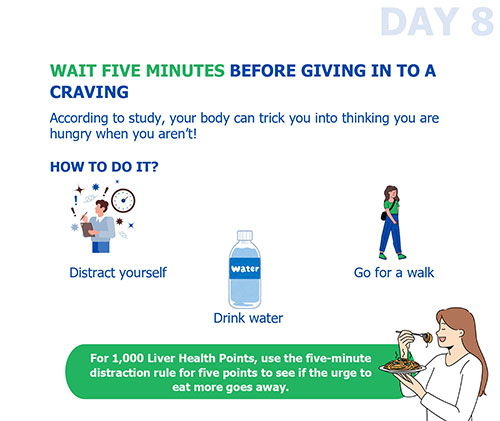 DAY 8

WAIT FIVE MINUTES BEFORE GIVING IN TO A CRAVING

According to study, your body can trick you into thinking you are hungry when you aren't!

HOW TO DO IT?

Distract yourself

Water

Drink water

Go for a walk

For 1,000 Liver Health Points, use the five-minute distraction rule for five points to see if the urge to eat more goes away.